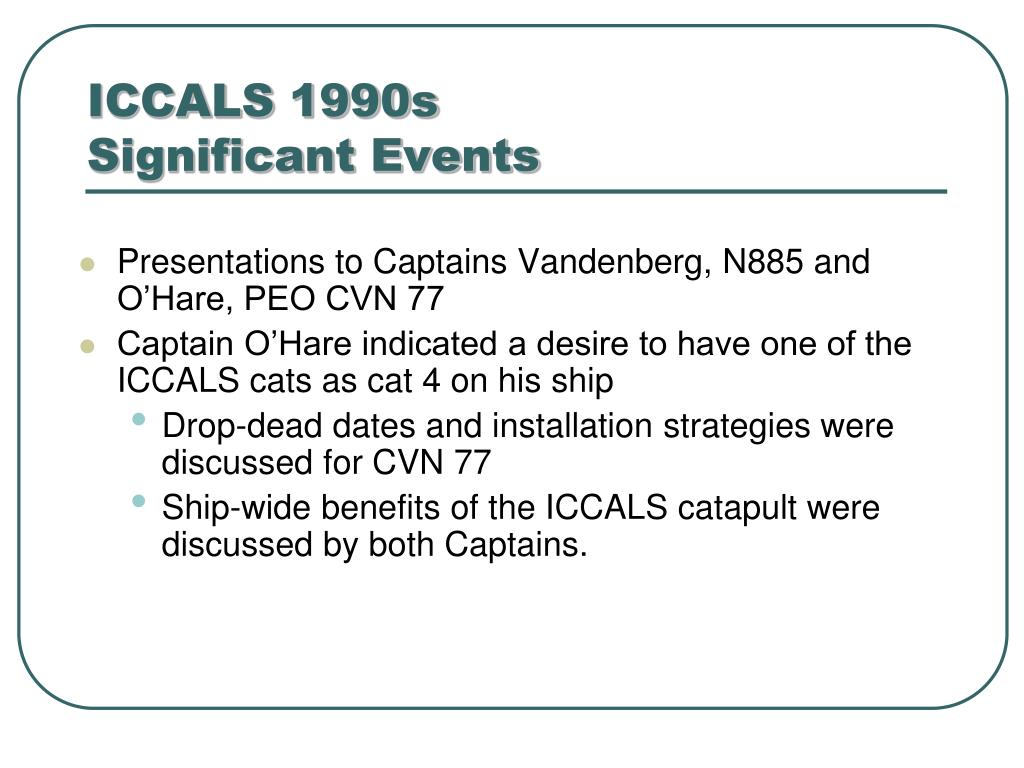 ICCALS 1990s
Significant Events

- Presentations to Captains Vandenberg, N885 and O’Hare, PEO CVN 77
- Captain O’Hare indicated a desire to have one of the ICCALS cats as cat 4 on his ship
  - Drop-dead dates and installation strategies were discussed for CVN 77
  - Ship-wide benefits of the ICCALS catapult were discussed by both Captains.